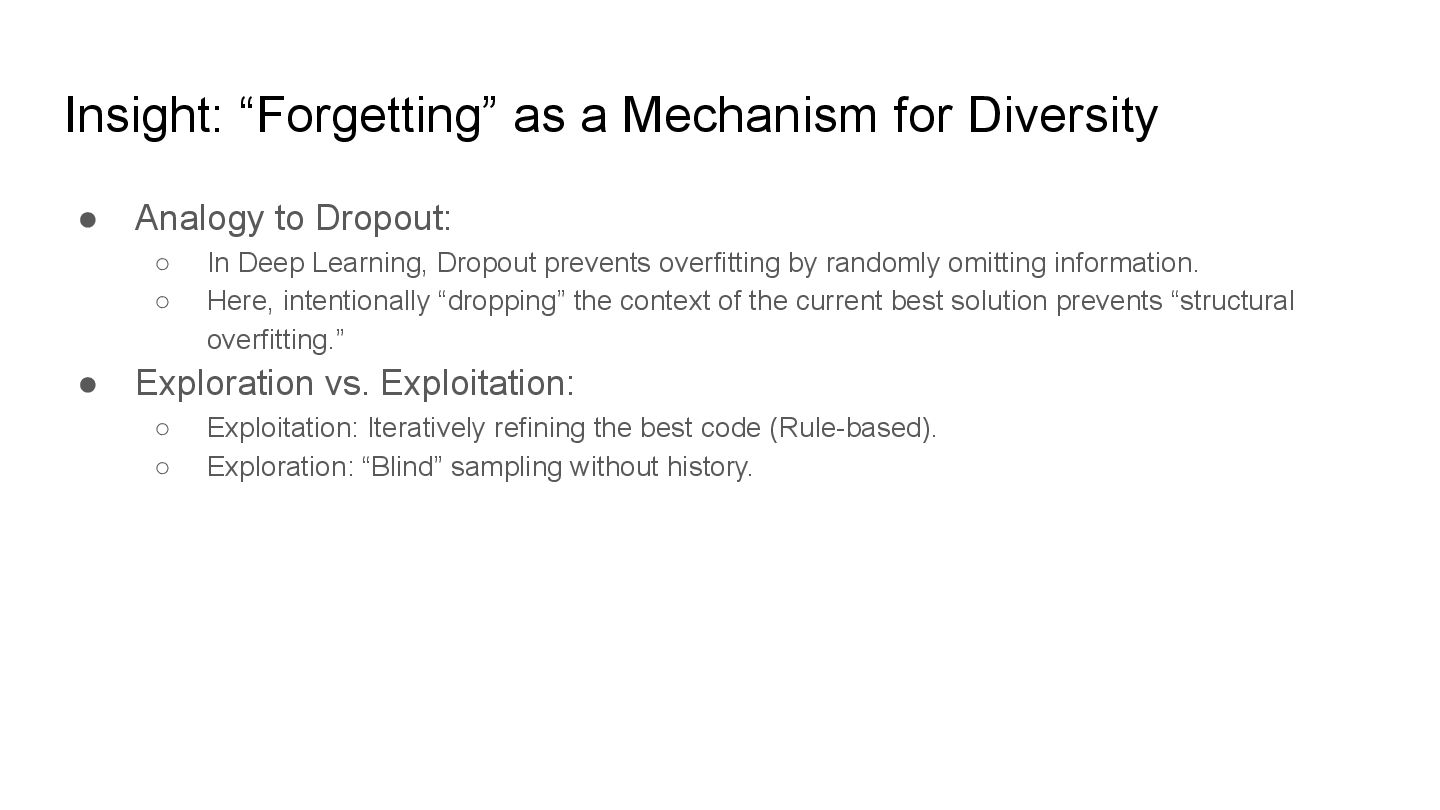 Insight: “Forgetting” as a Mechanism for Diversity

● Analogy to Dropout:
○ In Deep Learning, Dropout prevents overfitting by randomly omitting information.
○ Here, intentionally “dropping” the context of the current best solution prevents “structural overfitting.”
● Exploration vs. Exploitation:
○ Exploitation: Iteratively refining the best code (Rule-based).
○ Exploration: “Blind” sampling without history.